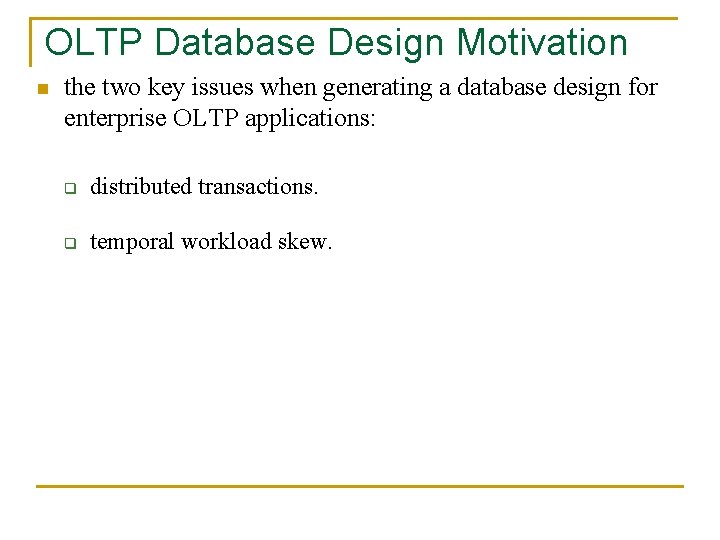 OLTP Database Design Motivation

the two key issues when generating a database design for enterprise OLTP applications:

distributed transactions.

temporal workload skew.